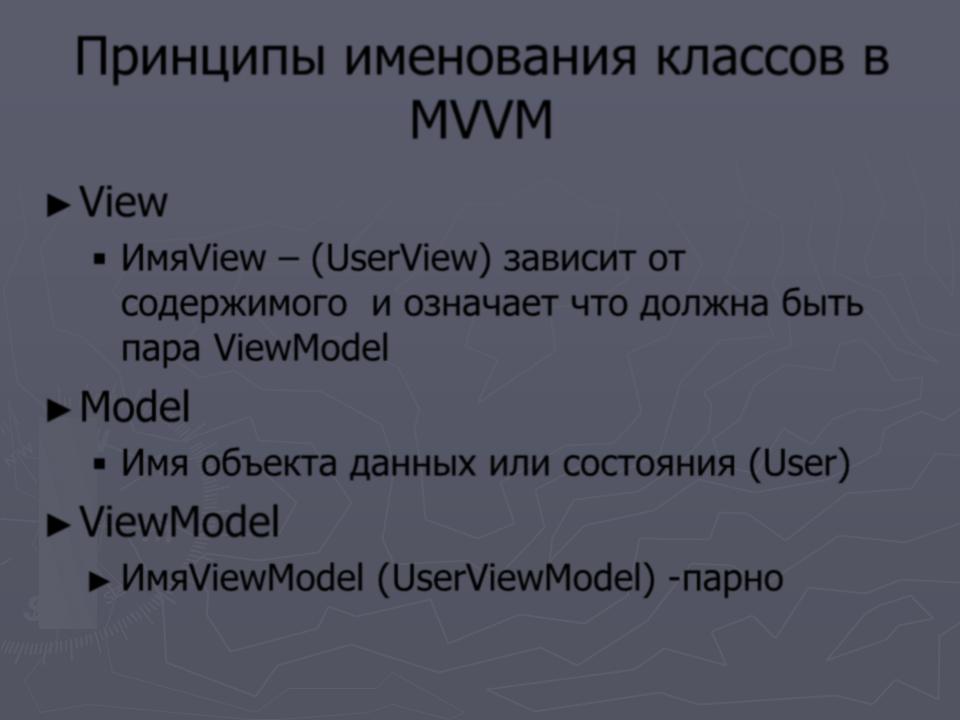 Принципы именования классов в MVVM

► View

▪ ИмяView – (UserView) зависит от содержимого  и означает что должна быть пара ViewModel

► Model

▪ Имя объекта данных или состояния (User)

► ViewModel

► ИмяViewModel (UserViewModel) -парно